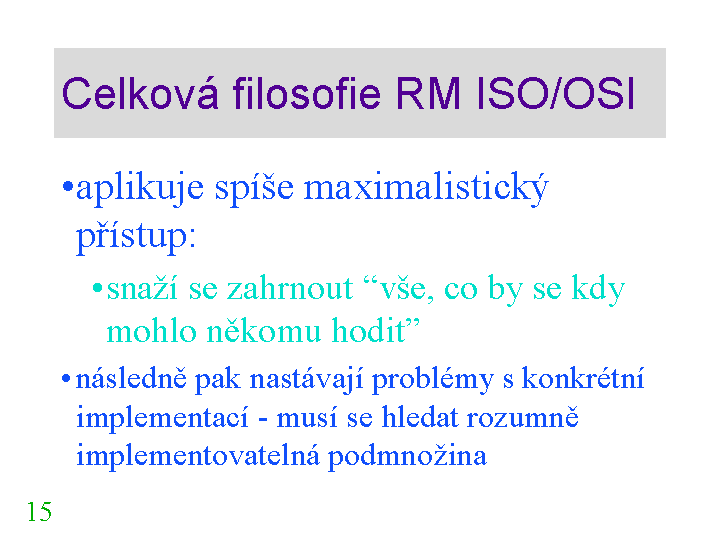 Celková filosofie RM ISO/OSI

•aplikuje spíše maximalistický přístup:

•snaží se zahrnout “vše, co by se kdy mohlo někomu hodit”

•následně pak nastávají problémy s konkrétní implementací - musí se hledat rozumně implementovatelná podmnožina

15